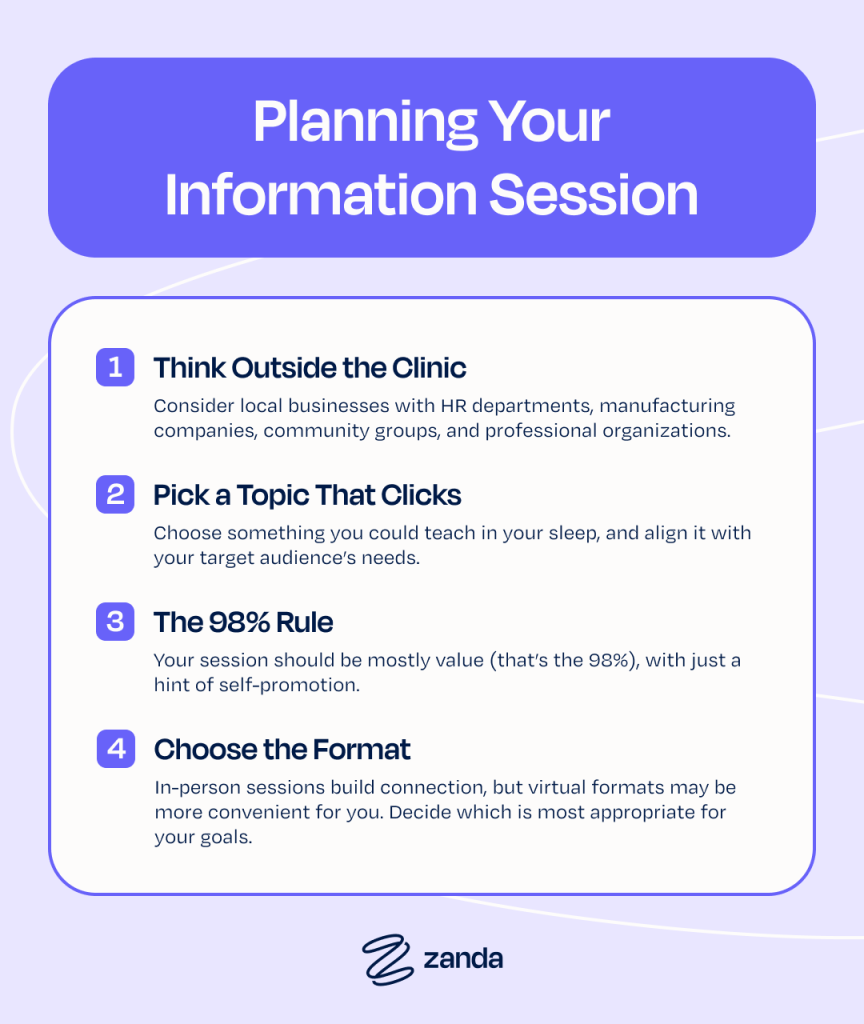 Planning Your Information Session

1 Think Outside the Clinic

Consider local businesses with HR departments, manufacturing companies, community groups, and professional organizations.

2 Pick a Topic That Clicks

Choose something you could teach in your sleep, and align it with your target audience's needs.

3 The 98% Rule

Your session should be mostly value (that's the 98%), with just a hint of self-promotion.

4 Choose the Format

In-person sessions build connection, but virtual formats may be more convenient for you. Decide which is most appropriate for your goals.

zanda